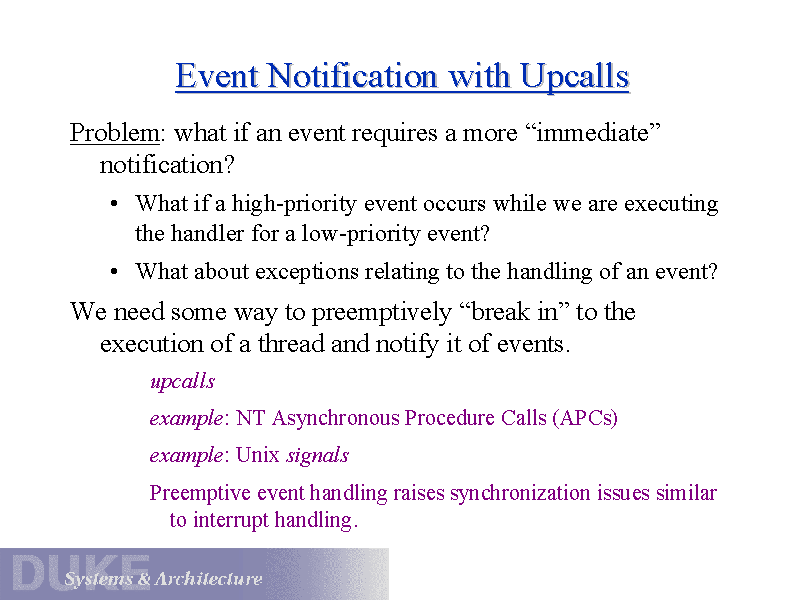 Event Notification with Upcalls

Problem: what if an event requires a more “immediate” notification?

• What if a high-priority event occurs while we are executing the handler for a low-priority event?

• What about exceptions relating to the handling of an event?

We need some way to preemptively “break in” to the execution of a thread and notify it of events.

upcalls

example: NT Asynchronous Procedure Calls (APCs)

example: Unix signals

Preemptive event handling raises synchronization issues similar to interrupt handling.

DUKE Systems & Architecture